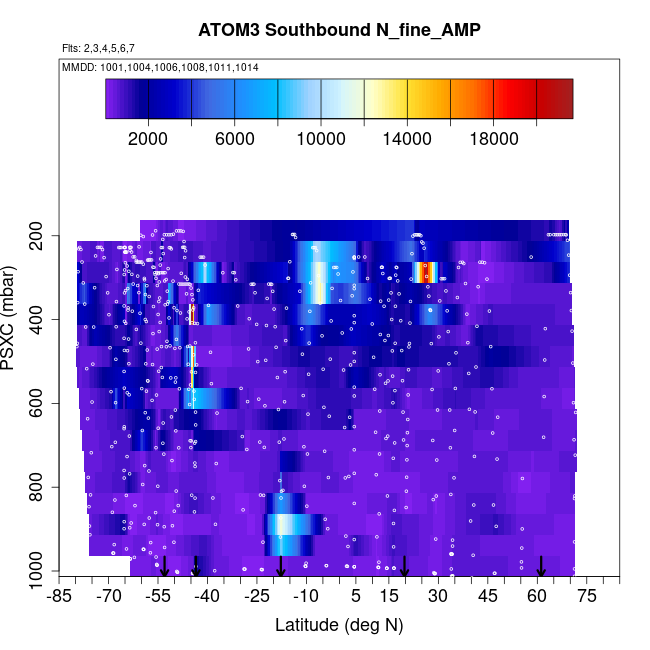 ATOM3 Southbound N_fine_AMP

Flts: 2,3,4,5,6,7

MMDD: 1001,1004,1006,1008,1011,1014

2000 6000 10000 14000 18000

PSXC (mbar)

200
400
600
800
1000

-85 -70 -55 -40 -25 -10 5 15 30 45 60 75

Latitude (deg N)